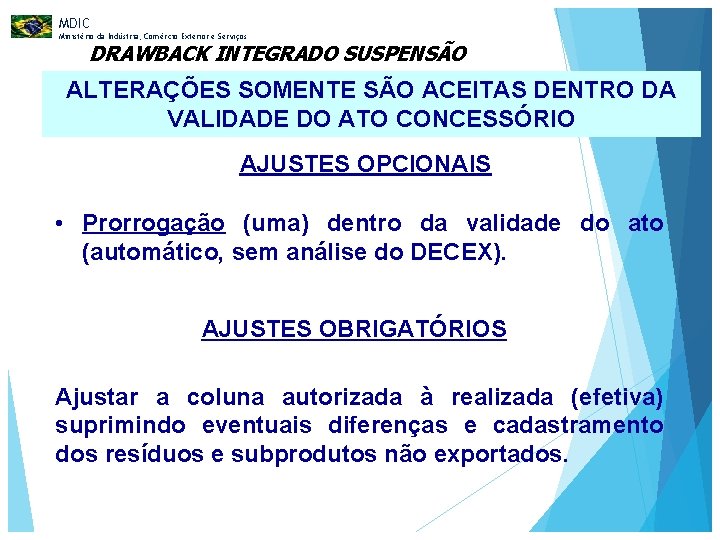 MDIC
Ministério da Indústria, Comércio Exterior e Serviços

DRAWBACK INTEGRADO SUSPENSÃO

ALTERAÇÕES SOMENTE SÃO ACEITAS DENTRO DA VALIDADE DO ATO CONCESSÓRIO

AJUSTES OPCIONAIS

• Prorrogação (uma) dentro da validade do ato (automático, sem análise do DECEX).

AJUSTES OBRIGATÓRIOS

Ajustar a coluna autorizada à realizada (efetiva) suprimindo eventuais diferenças e cadastramento dos resíduos e subprodutos não exportados.